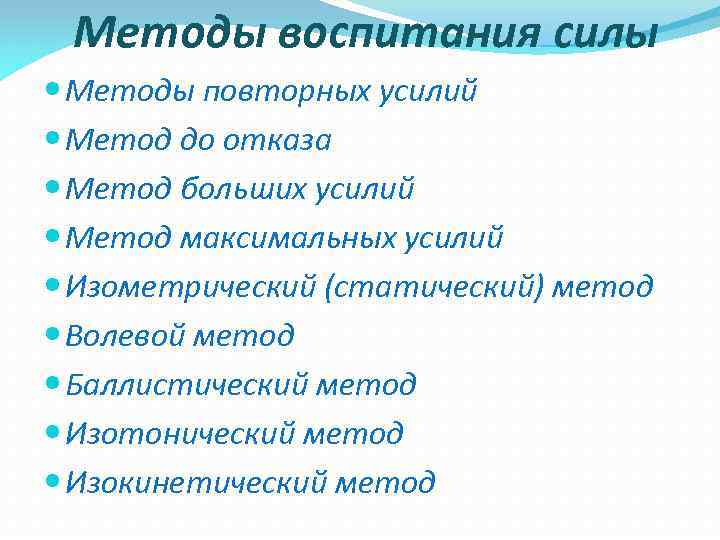 Методы воспитания силы

- Методы повторных усилий
- Метод до отказа
- Метод больших усилий
- Метод максимальных усилий
- Изометрический (статический) метод
- Волевой метод
- Баллистический метод
- Изотонический метод
- Изокинетический метод